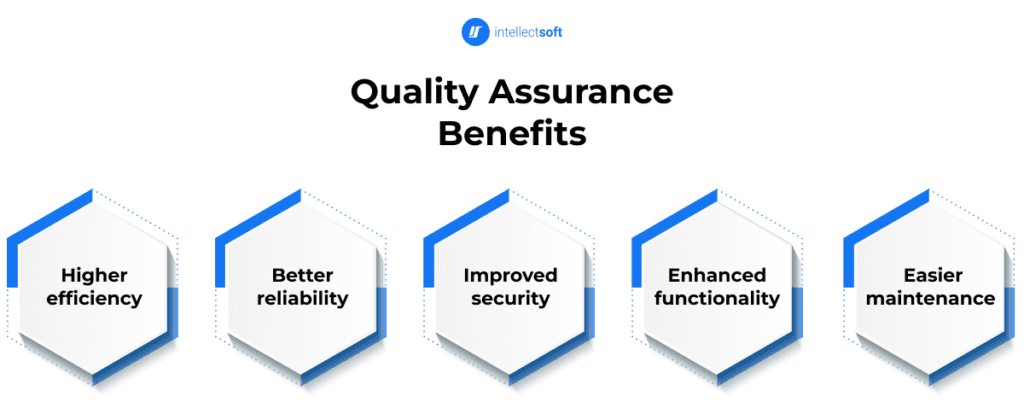 intellectsoft

Quality Assurance Benefits

Higher efficiency

Better reliability

Improved security

Enhanced functionality

Easier maintenance